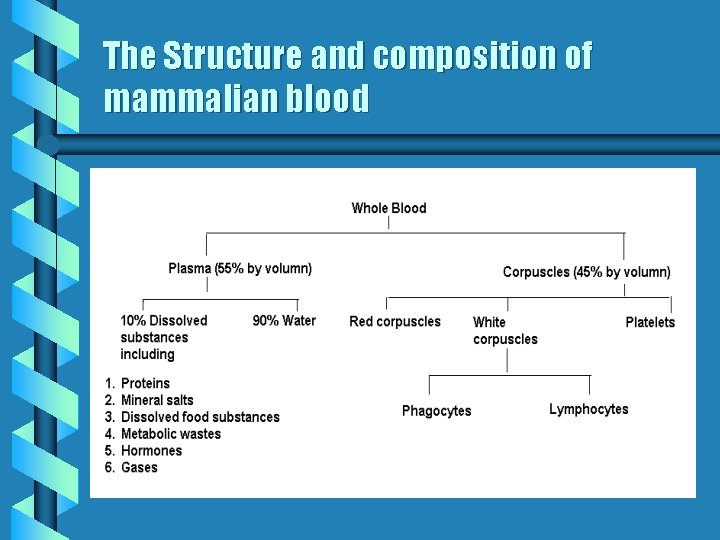 The Structure and composition of mammalian blood

Whole Blood

Plasma (55% by volumn)

Corpuscles (45% by volumn)

10% Dissolved substances including

90% Water

Red corpuscles

White corpuscles

Platelets

1. Proteins
2. Mineral salts
3. Dissolved food substances
4. Metabolic wastes
5. Hormones
6. Gases

Phagocytes

Lymphocytes